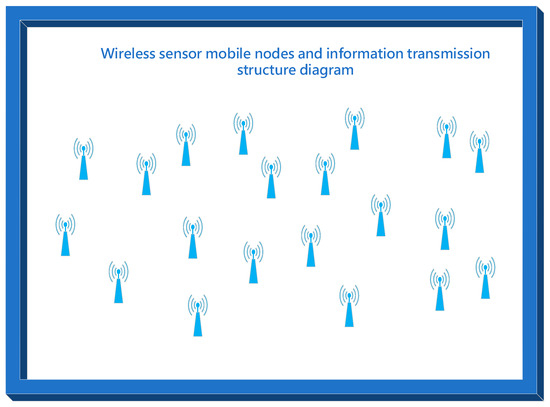 Wireless sensor mobile nodes and information transmission structure diagram